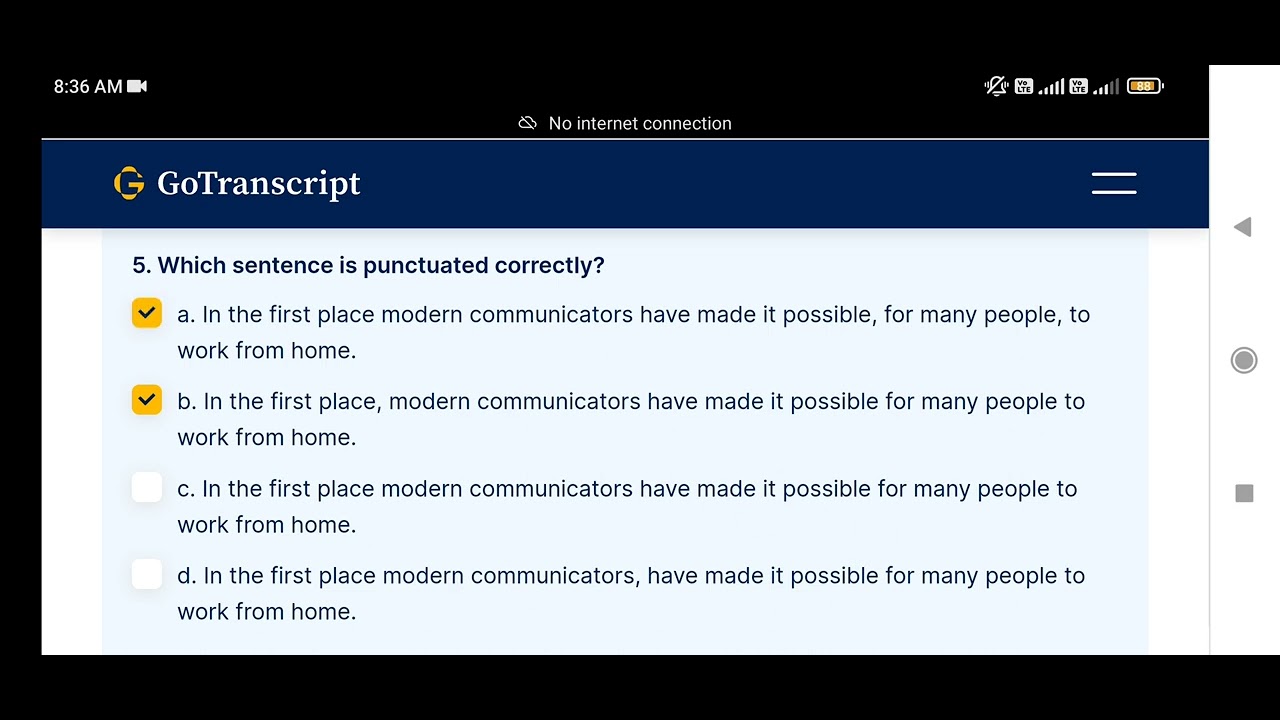 8:36 AM

88

No internet connection

GoTranscript

5. Which sentence is punctuated correctly?

a. In the first place modern communicators have made it possible, for many people, to work from home.

b. In the first place, modern communicators have made it possible for many people to work from home.

c. In the first place modern communicators have made it possible for many people to work from home.

d. In the first place modern communicators, have made it possible for many people to work from home.